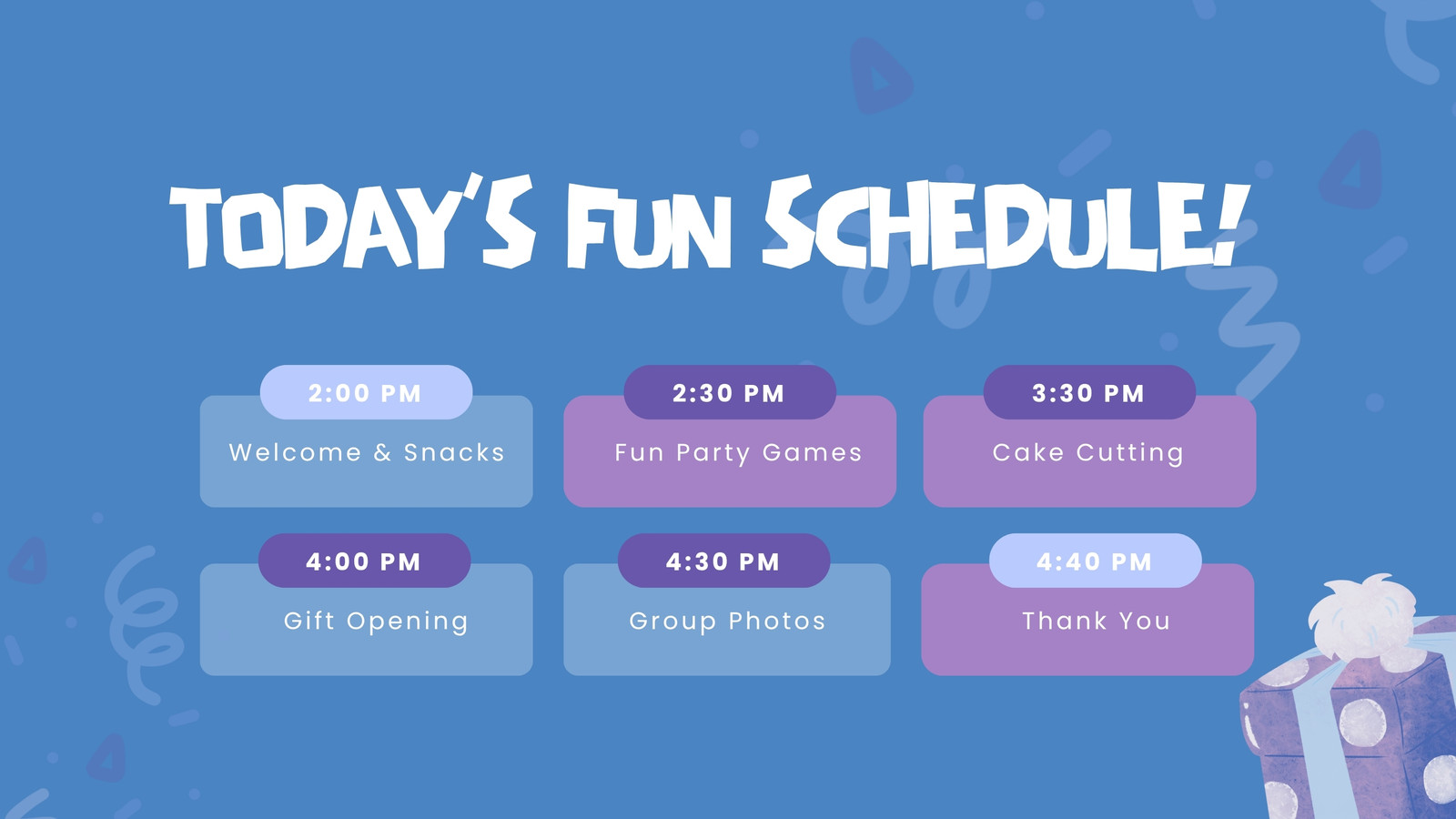 TODAY'S FUN SCHEDULE!

2:00 PM
Welcome & Snacks

2:30 PM
Fun Party Games

3:30 PM
Cake Cutting

4:00 PM
Gift Opening

4:30 PM
Group Photos

4:40 PM
Thank You